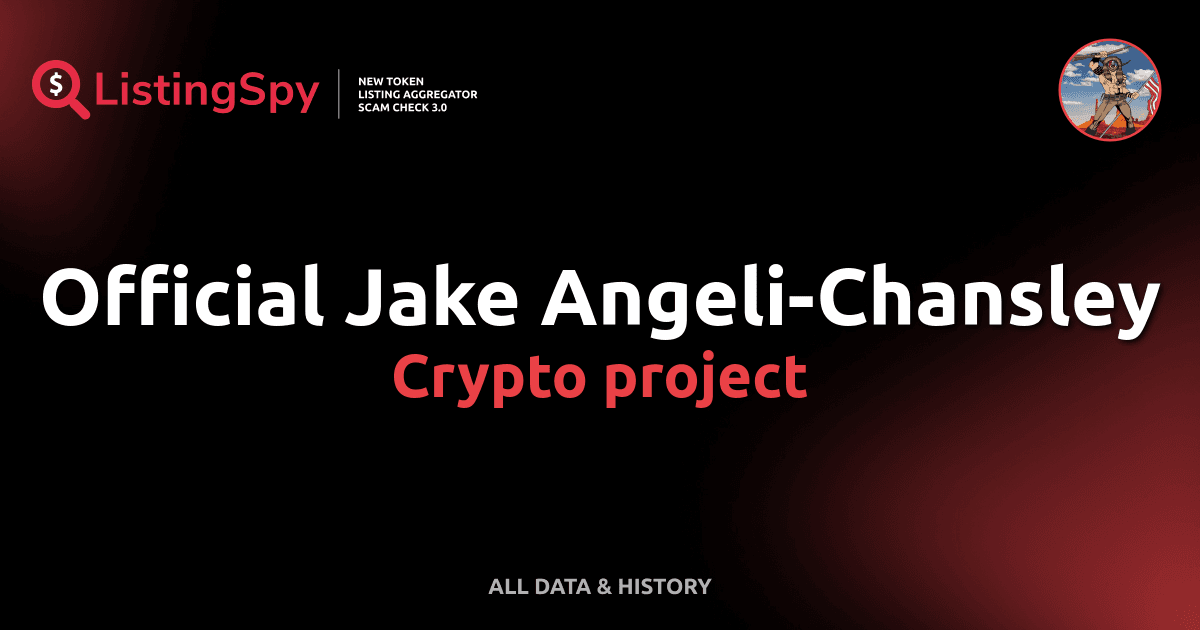 ListingSpy

NEW TOKEN
LISTING AGGREGATOR
SCAM CHECK 3.0

Official Jake Angeli-Chansley
Crypto project

ALL DATA & HISTORY